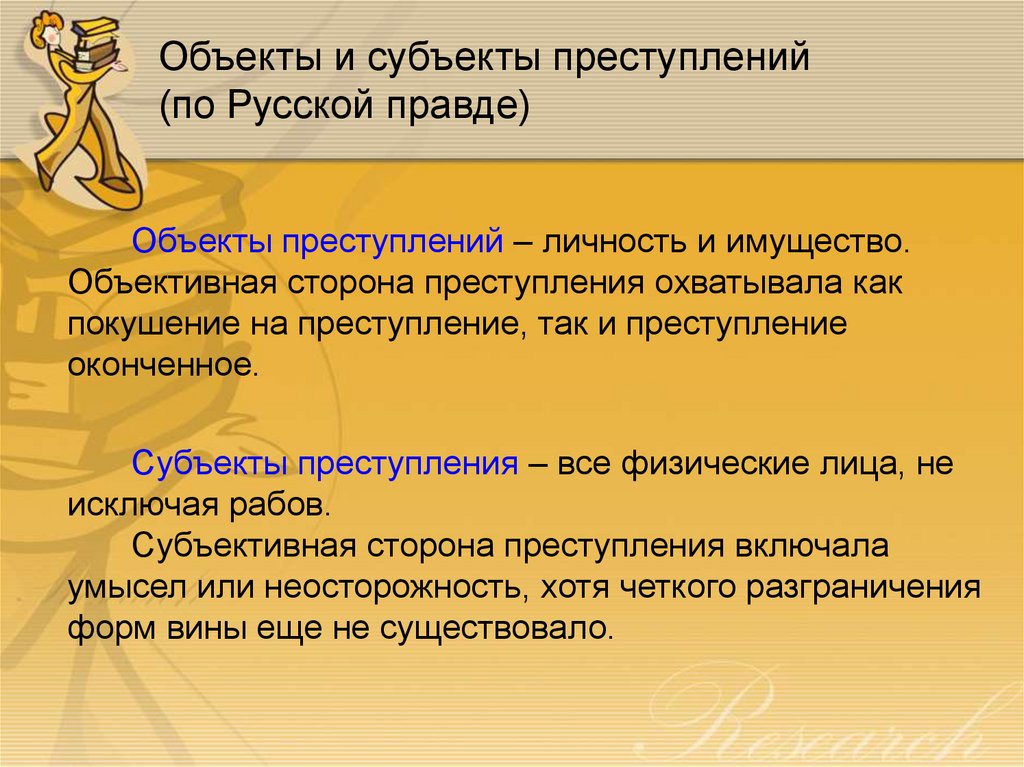 Объекты и субъекты преступлений (по Русской правде)

Объекты преступлений – личность и имущество. Объективная сторона преступления охватывала как покушение на преступление, так и преступление оконченное.

Субъекты преступления – все физические лица, не исключая рабов.

Субъективная сторона преступления включала умысел или неосторожность, хотя четкого разграничения форм вины еще не существовало.

Research